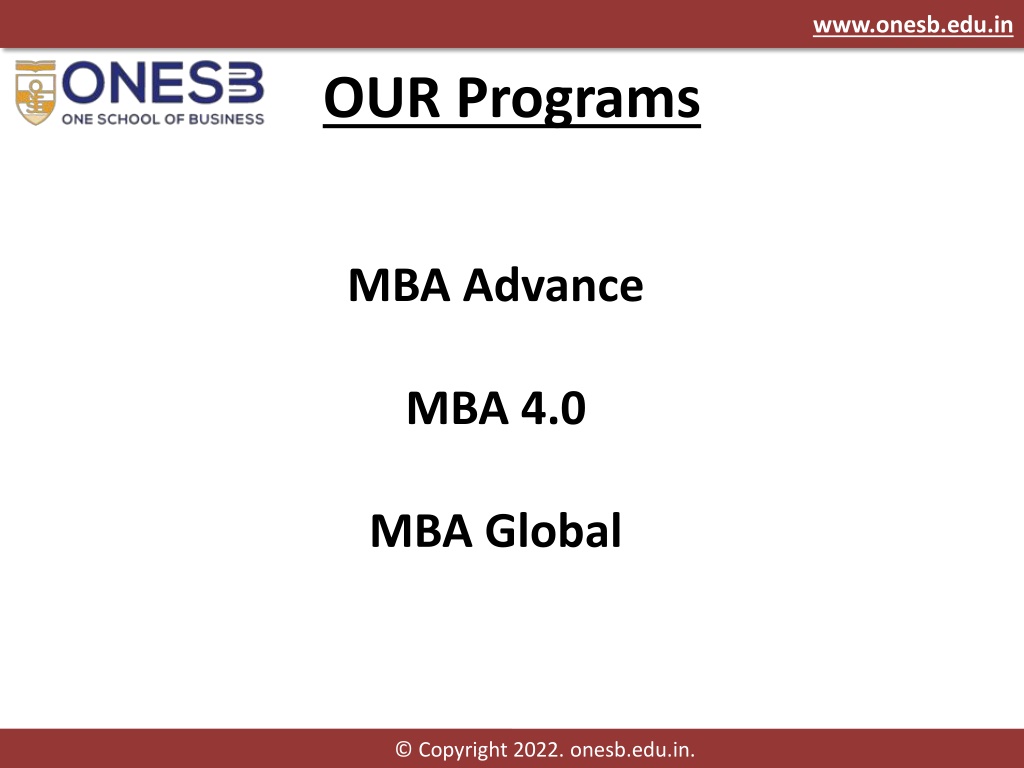 www.onesb.edu.in

ONESB
ONE SCHOOL OF BUSINESS

OUR Programs

MBA Advance

MBA 4.0

MBA Global

© Copyright 2022. onesb.edu.in.